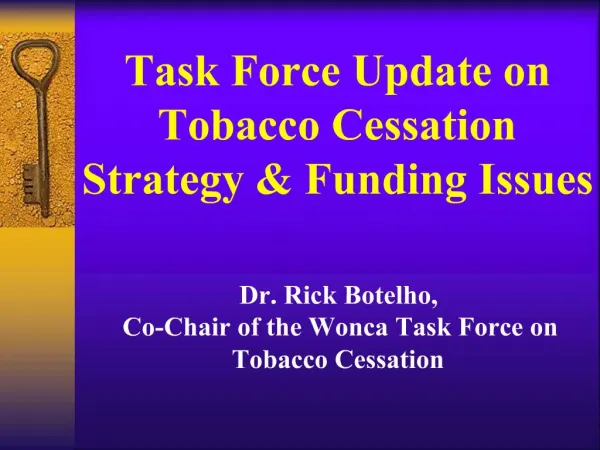 Task Force Update on Tobacco Cessation Strategy & Funding Issues

Dr. Rick Botelho,
Co-Chair of the Wonca Task Force on Tobacco Cessation